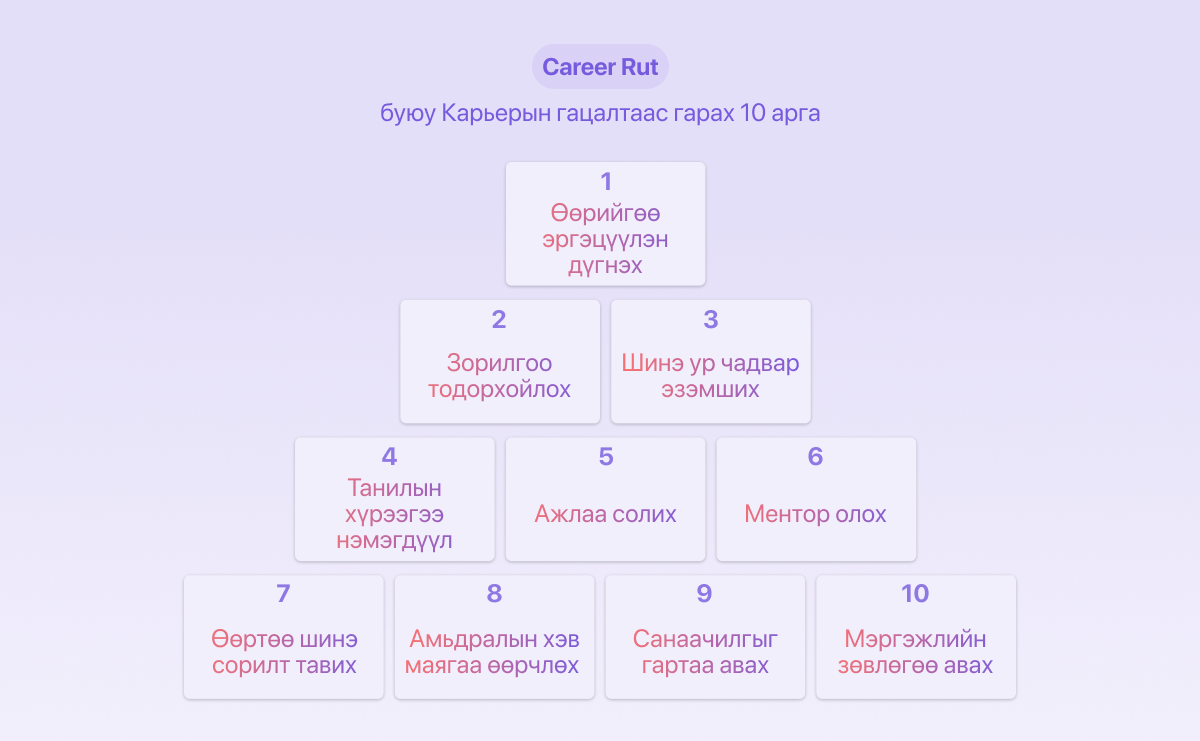 Career Rut

буюу Карьерын гацалтаас гарах 10 арга

1
Өөрийгөө эргэцүүлэн дүгнэх

2
Зорилгоо тодорхойлох

3
Шинэ ур чадвар эзэмших

4
Танилын хүрээгээ нэмэгдүүл

5
Ажлаа солих

6
Ментор олох

7
Өөртөө шинэ сорилт тавих

8
Амьдралын хэв маягаа өөрчлөх

9
Санаачилгыг гартаа авах

10
Мэргэжлийн зөвлөгөө авах